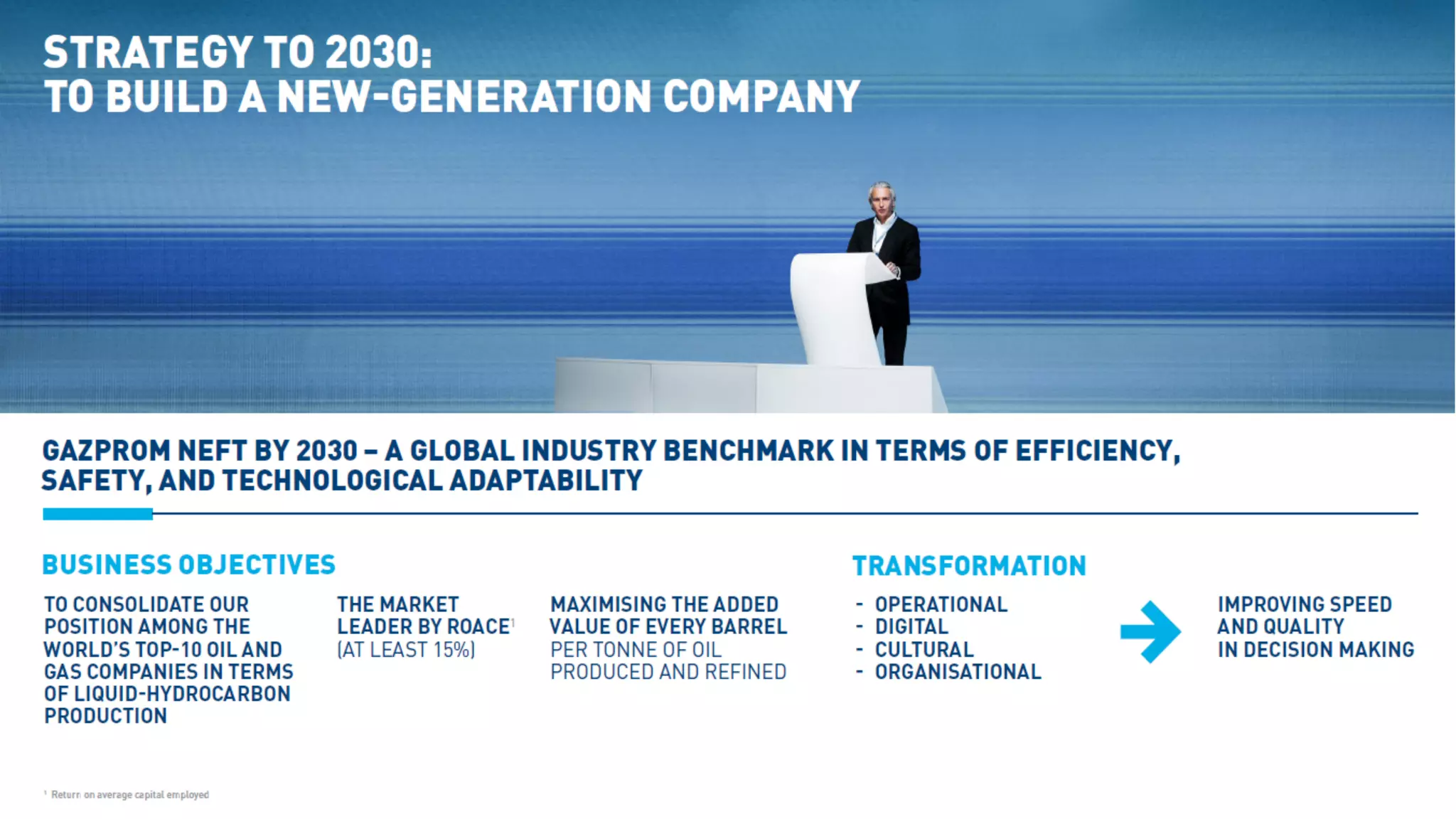 STRATEGY TO 2030:
TO BUILD A NEW-GENERATION COMPANY

GAZPROM NEFT BY 2030 – A GLOBAL INDUSTRY BENCHMARK IN TERMS OF EFFICIENCY, SAFETY, AND TECHNOLOGICAL ADAPTABILITY

BUSINESS OBJECTIVES

TO CONSOLIDATE OUR POSITION AMONG THE WORLD'S TOP-10 OIL AND GAS COMPANIES IN TERMS OF LIQUID-HYDROCARBON PRODUCTION

THE MARKET LEADER BY ROACE$^1$ (AT LEAST 15%)

MAXIMISING THE ADDED VALUE OF EVERY BARREL PER TONNE OF OIL PRODUCED AND REFINED

TRANSFORMATION

- OPERATIONAL
- DIGITAL
- CULTURAL
- ORGANISATIONAL

IMPROVING SPEED AND QUALITY IN DECISION MAKING

$^1$ Return on average capital employed